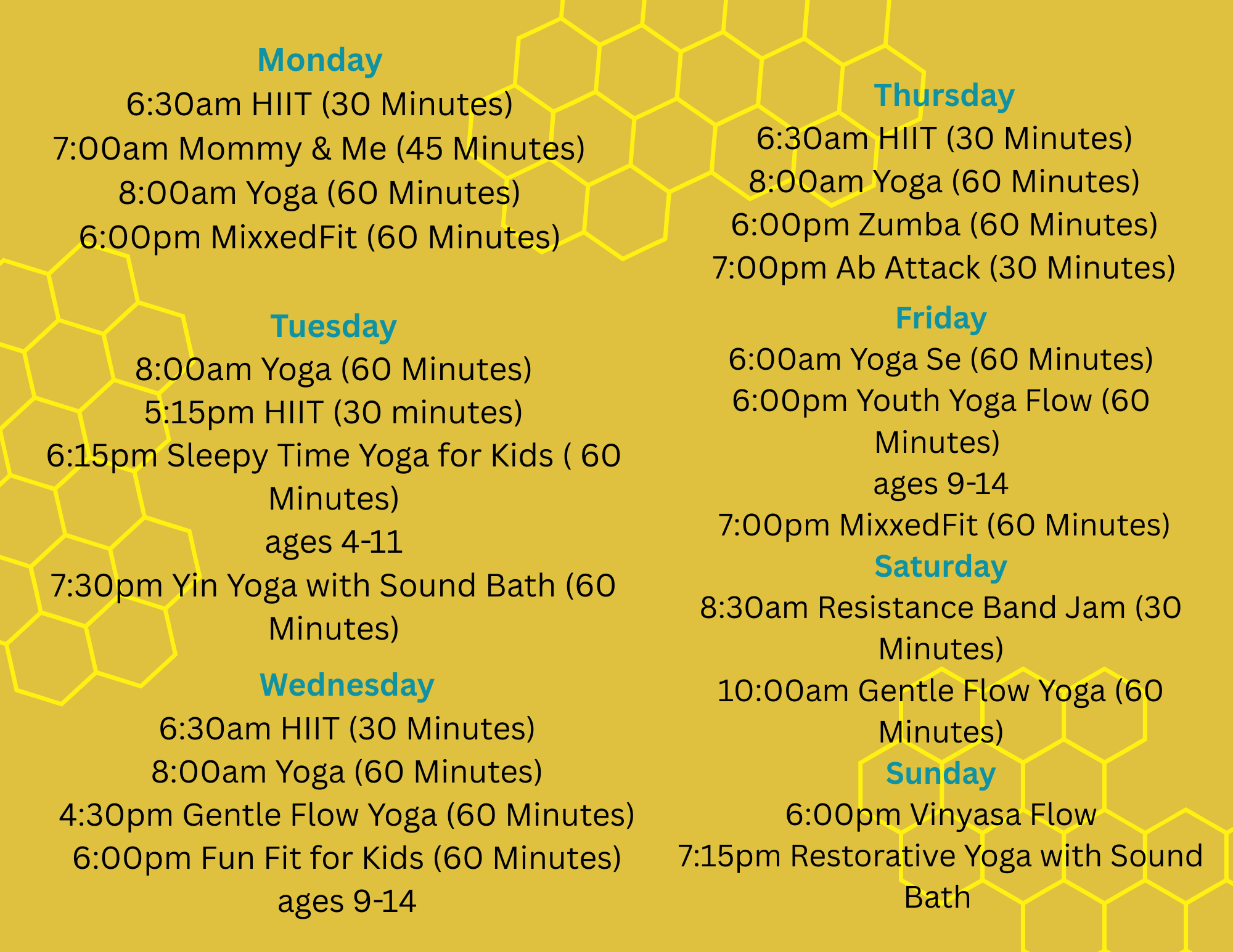 Monday
6:30am HIIT (30 Minutes)
7:00am Mommy & Me (45 Minutes)
8:00am Yoga (60 Minutes)
6:00pm MixxedFit (60 Minutes)

Tuesday
8:00am Yoga (60 Minutes)
5:15pm HIIT (30 minutes)
6:15pm Sleepy Time Yoga for Kids ( 60 Minutes)
ages 4-11
7:30pm Yin Yoga with Sound Bath (60 Minutes)

Wednesday
6:30am HIIT (30 Minutes)
8:00am Yoga (60 Minutes)
4:30pm Gentle Flow Yoga (60 Minutes)
6:00pm Fun Fit for Kids (60 Minutes)
ages 9-14

Thursday
6:30am HIIT (30 Minutes)
8:00am Yoga (60 Minutes)
6:00pm Zumba (60 Minutes)
7:00pm Ab Attack (30 Minutes)

Friday
6:00am Yoga Se (60 Minutes)
6:00pm Youth Yoga Flow (60 Minutes)
ages 9-14
7:00pm MixxedFit (60 Minutes)

Saturday
8:30am Resistance Band Jam (30 Minutes)
10:00am Gentle Flow Yoga (60 Minutes)

Sunday
6:00pm Vinyasa Flow
7:15pm Restorative Yoga with Sound Bath